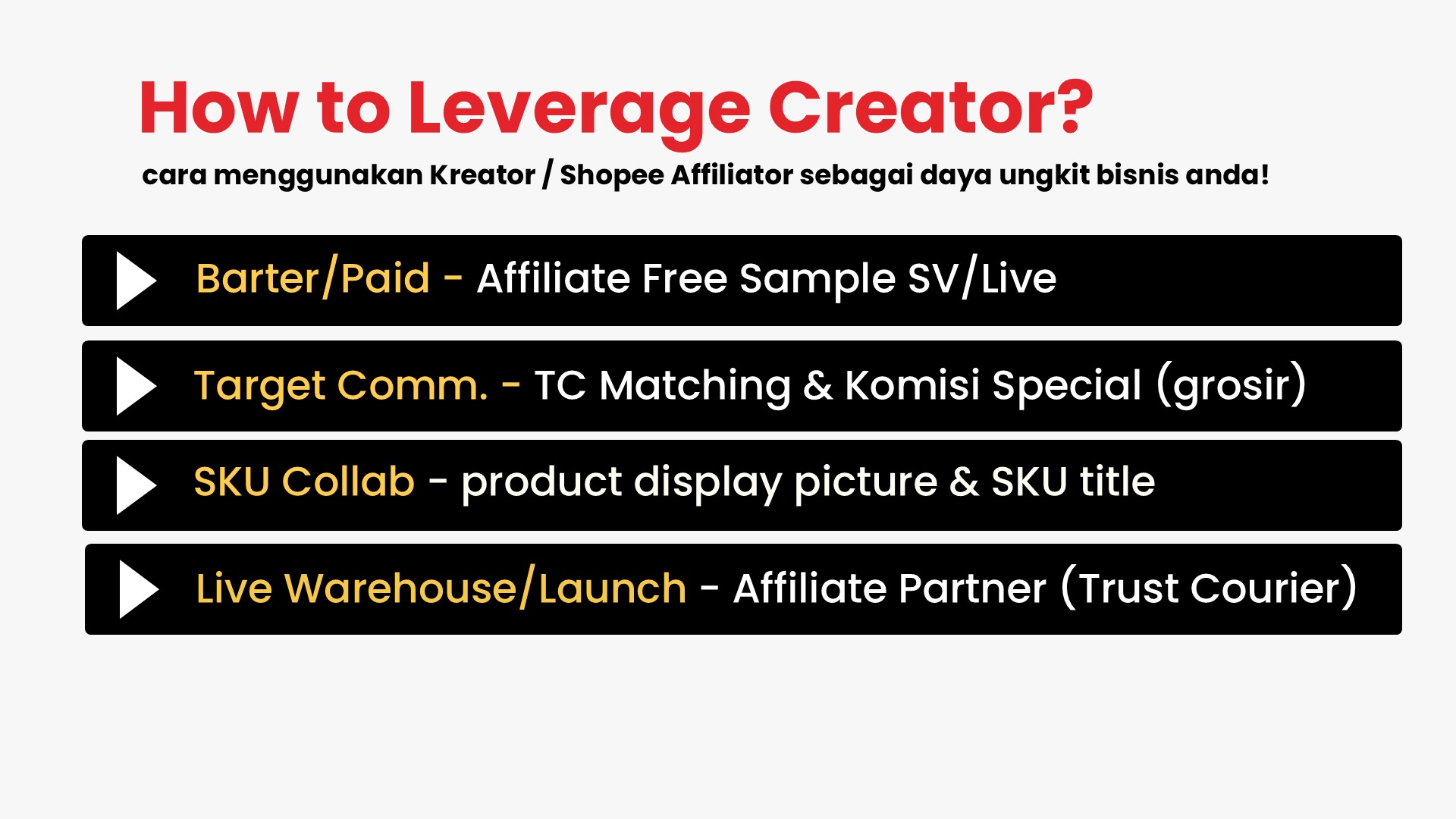 How to Leverage Creator?

cara menggunakan Kreator / Shopee Affiliator sebagai daya ungkit bisnis anda!

Barter/Paid - Affiliate Free Sample SV/Live

Target Comm. - TC Matching & Komisi Special (grosir)

SKU Collab - product display picture & SKU title

Live Warehouse/Launch - Affiliate Partner (Trust Courier)